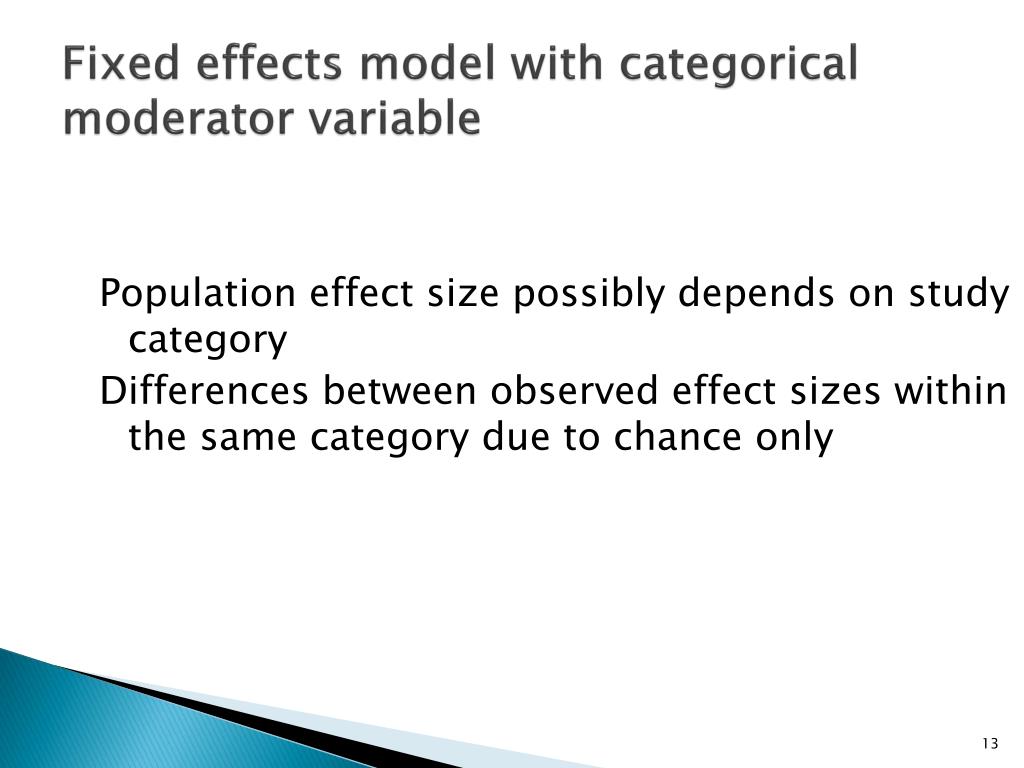 Fixed effects model with categorical moderator variable

Population effect size possibly depends on study category

Differences between observed effect sizes within the same category due to chance only

13